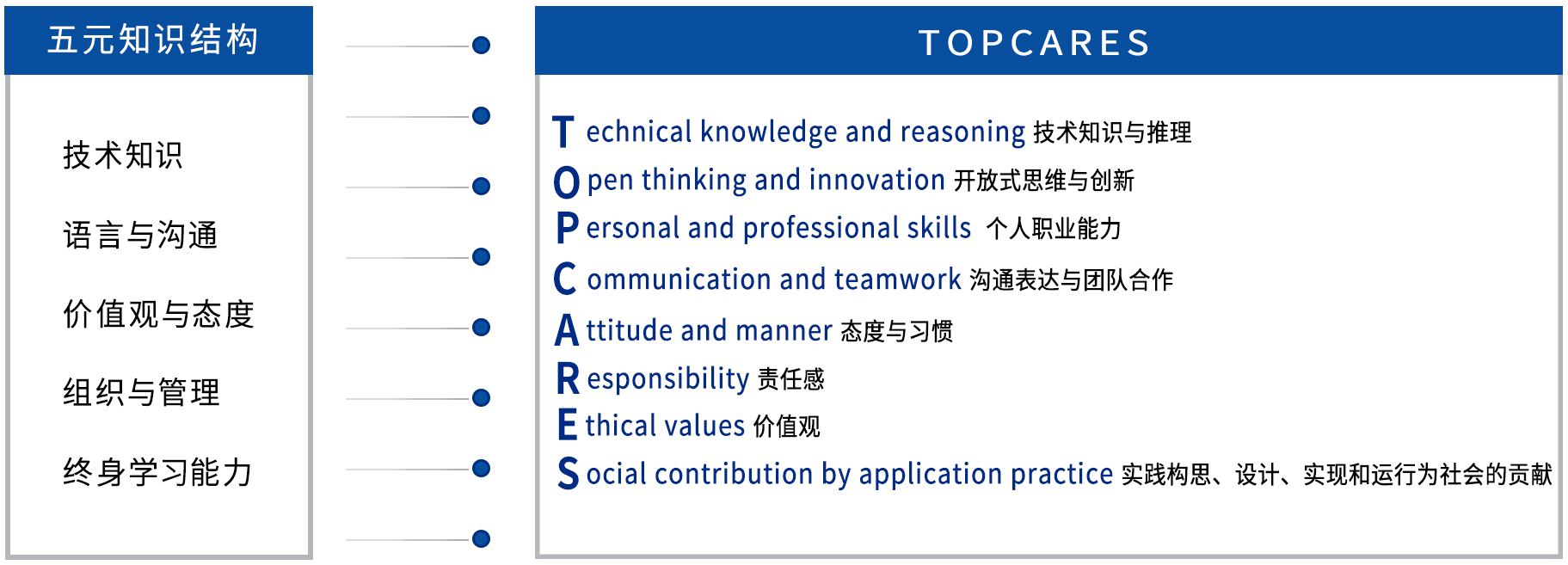 五元知识结构

技术知识

语言与沟通

价值观与态度

组织与管理

终身学习能力

TOPCARES

T echnical knowledge and reasoning 技术知识与推理
O pen thinking and innovation 开放式思维与创新
P ersonal and professional skills 个人职业能力
C ommunication and teamwork 沟通表达与团队合作
A ttitude and manner 态度与习惯
R esponsibility 责任感
E thical values 价值观
S ocial contribution by application practice 实践构思、设计、实现和运行为社会的贡献